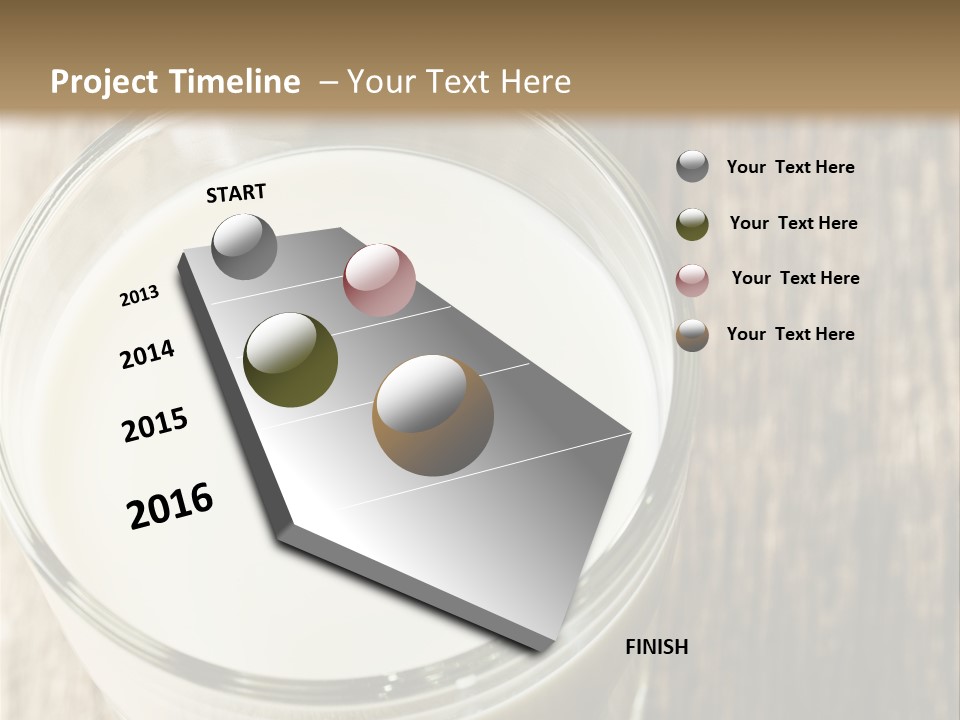 Project Timeline – Your Text Here

START

2013

2014

2015

2016

FINISH

Your Text Here

Your Text Here

Your Text Here

Your Text Here